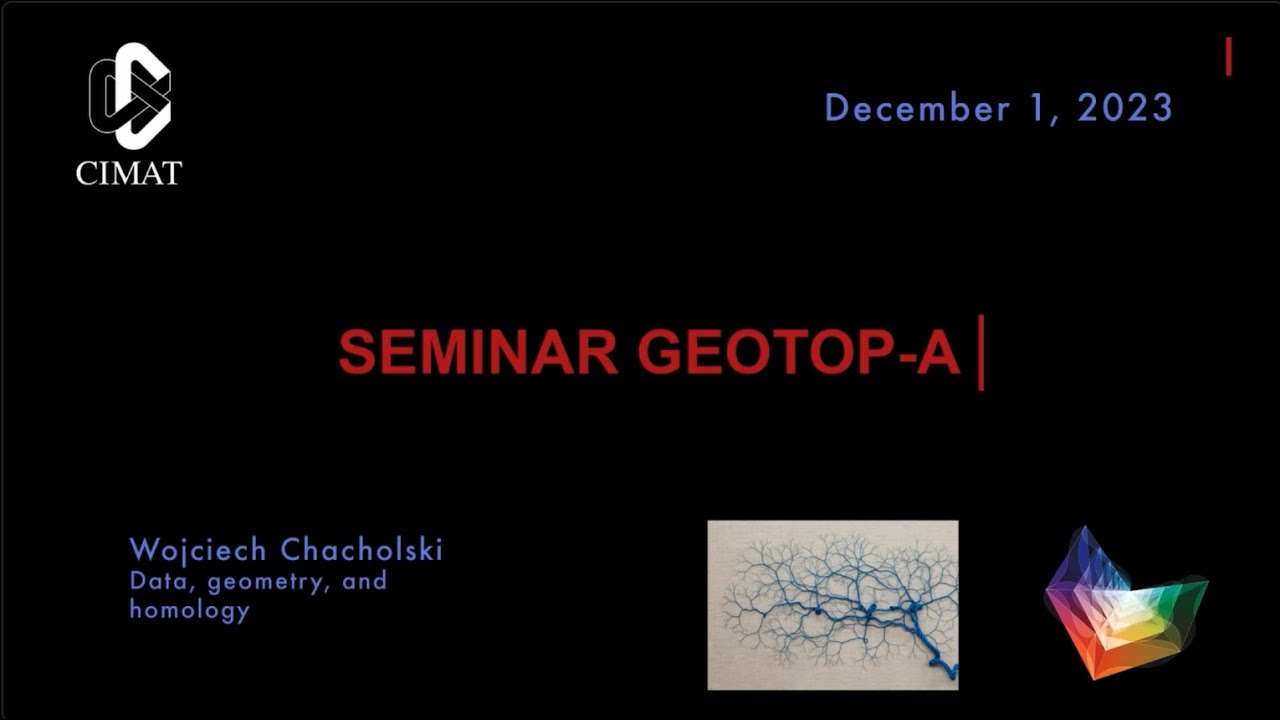 CIMAT

December 1, 2023

SEMINAR GEOTOP-A

Wojciech Chacholski
Data, geometry, and homology